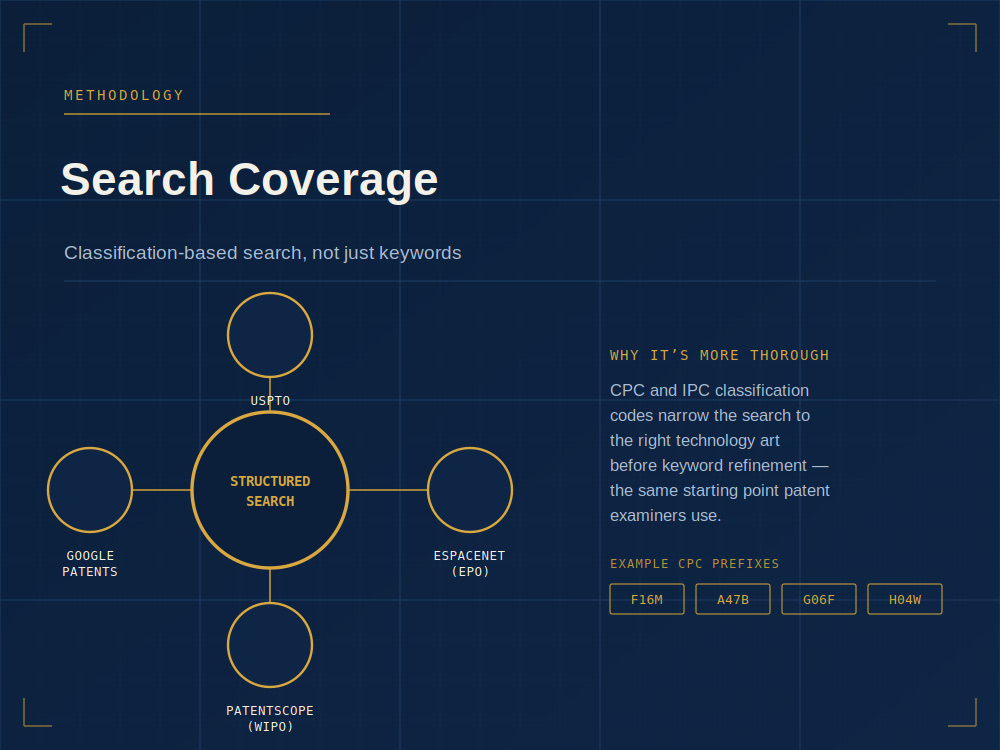 METHODOLOGY

Search Coverage

Classification-based search, not just keywords

USPTO

STRUCTURED SEARCH

GOOGLE PATENTS

ESPACENET (EPO)

PATENTSCOPE (WIPO)

WHY IT'S MORE THOROUGH

CPC and IPC classification codes narrow the search to the right technology art before keyword refinement — the same starting point patent examiners use.

EXAMPLE CPC PREFIXES

F16M

A47B

G06F

H04W